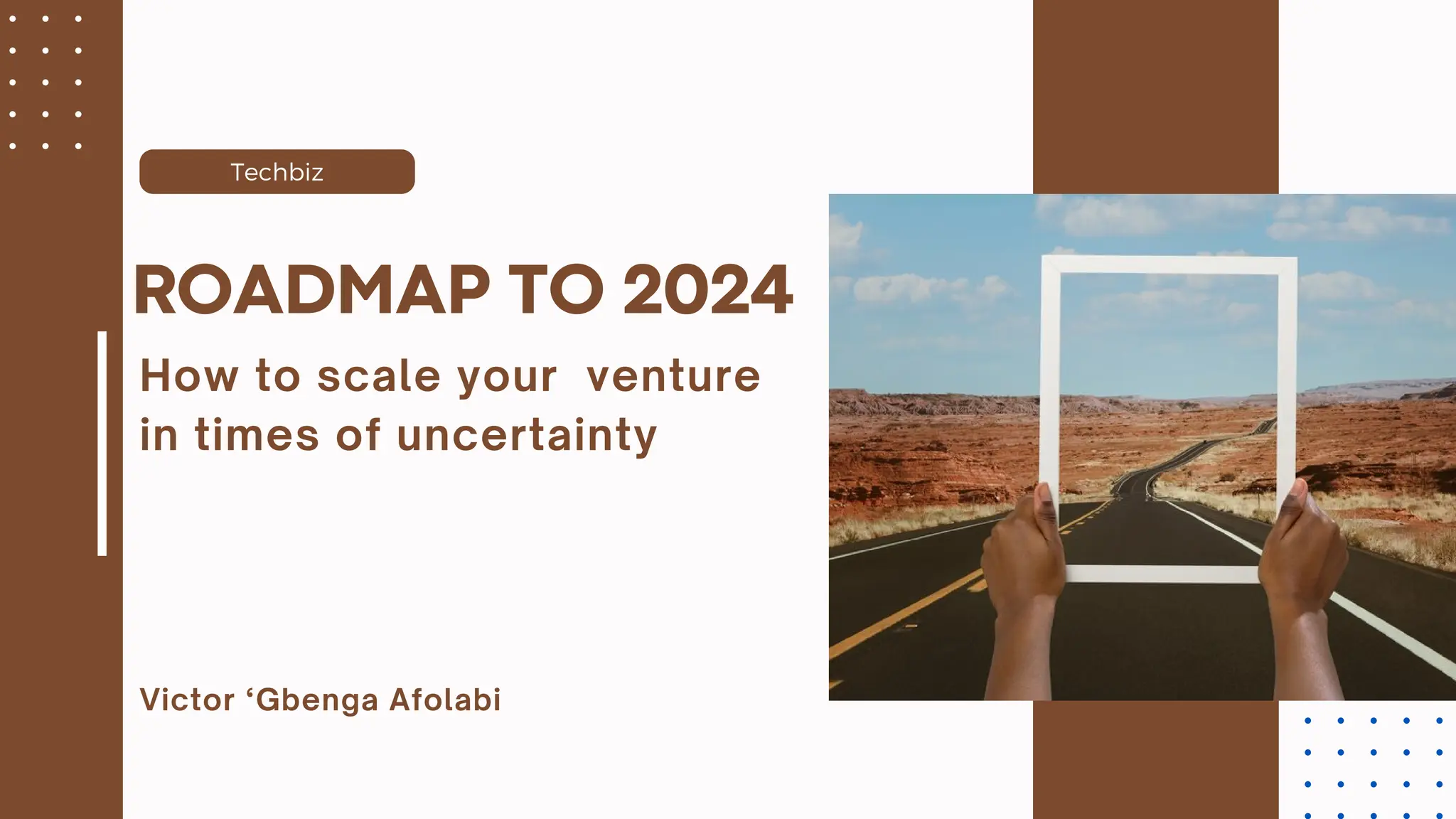 Techbiz

ROADMAP TO 2024

How to scale your venture in times of uncertainty

Victor ‘Gbenga Afolabi